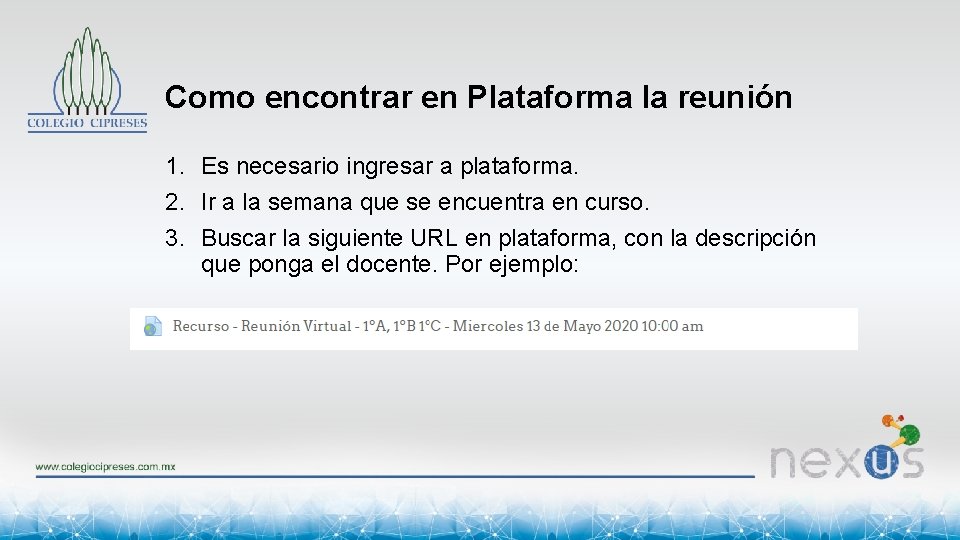 COLEGIO CIPRESES

Como encontrar en Plataforma la reunión

1. Es necesario ingresar a plataforma.
2. Ir a la semana que se encuentra en curso.
3. Buscar la siguiente URL en plataforma, con la descripción que ponga el docente. Por ejemplo:

Recurso - Reunión Virtual - 1°A, 1°B 1°C - Miercoles 13 de Mayo 2020 10:00 am

www.colegiocipreses.com.mx

nexus